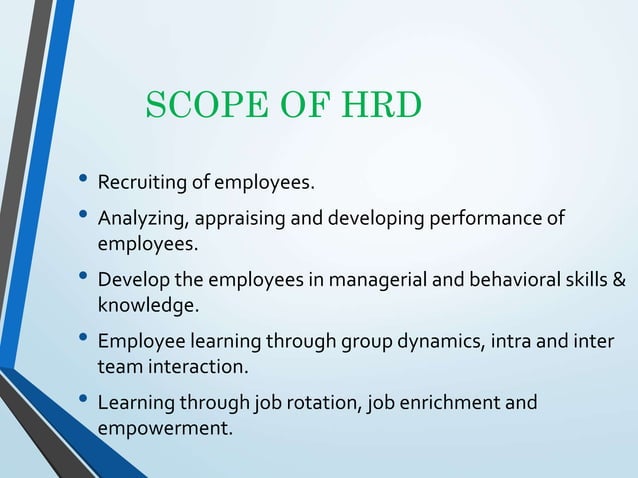 SCOPE OF HRD

• Recruiting of employees.

• Analyzing, appraising and developing performance of employees.

• Develop the employees in managerial and behavioral skills & knowledge.

• Employee learning through group dynamics, intra and inter team interaction.

• Learning through job rotation, job enrichment and empowerment.